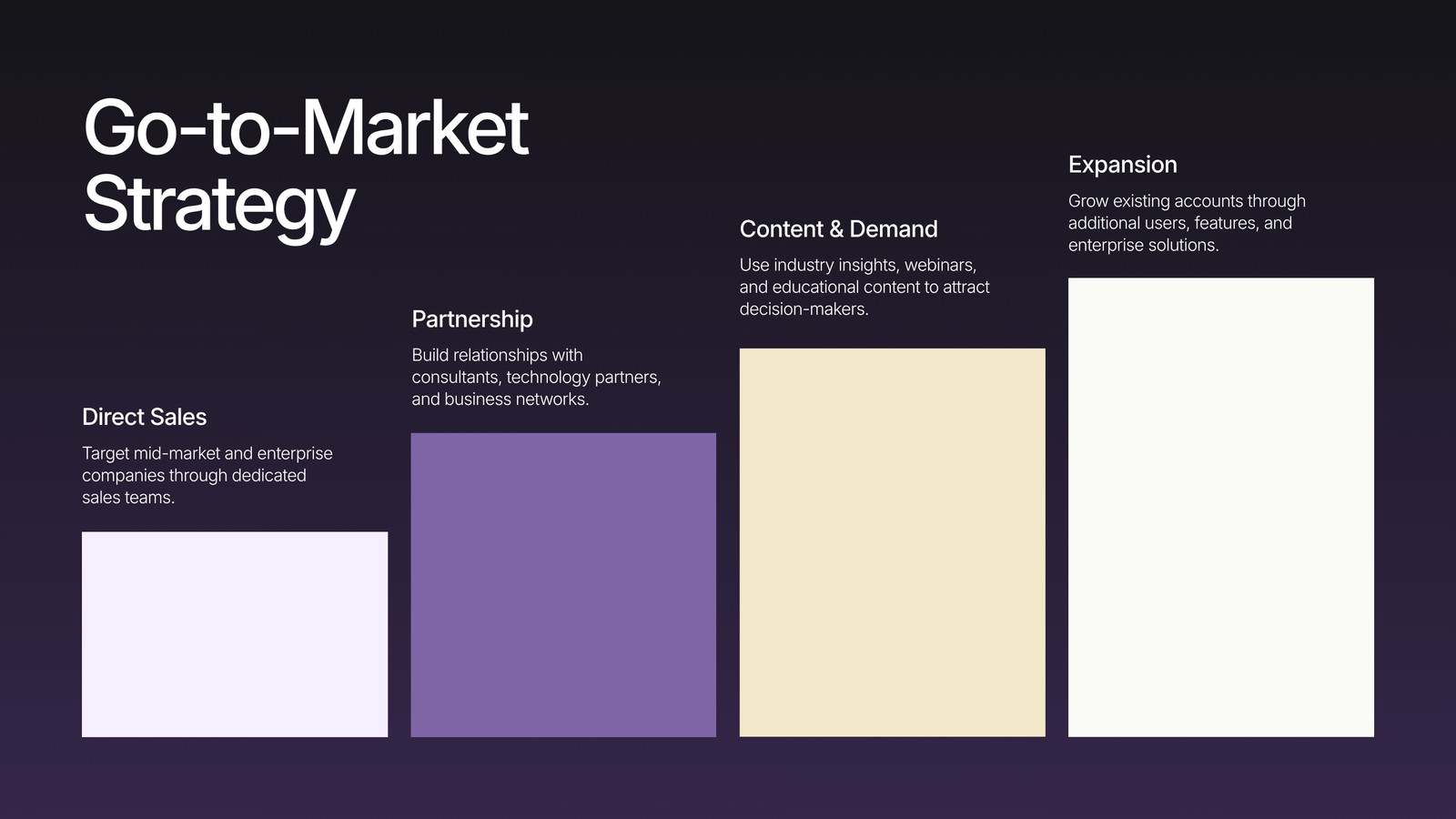 Go-to-Market Strategy

Direct Sales

Target mid-market and enterprise companies through dedicated sales teams.

Partnership

Build relationships with consultants, technology partners, and business networks.

Content & Demand

Use industry insights, webinars, and educational content to attract decision-makers.

Expansion

Grow existing accounts through additional users, features, and enterprise solutions.